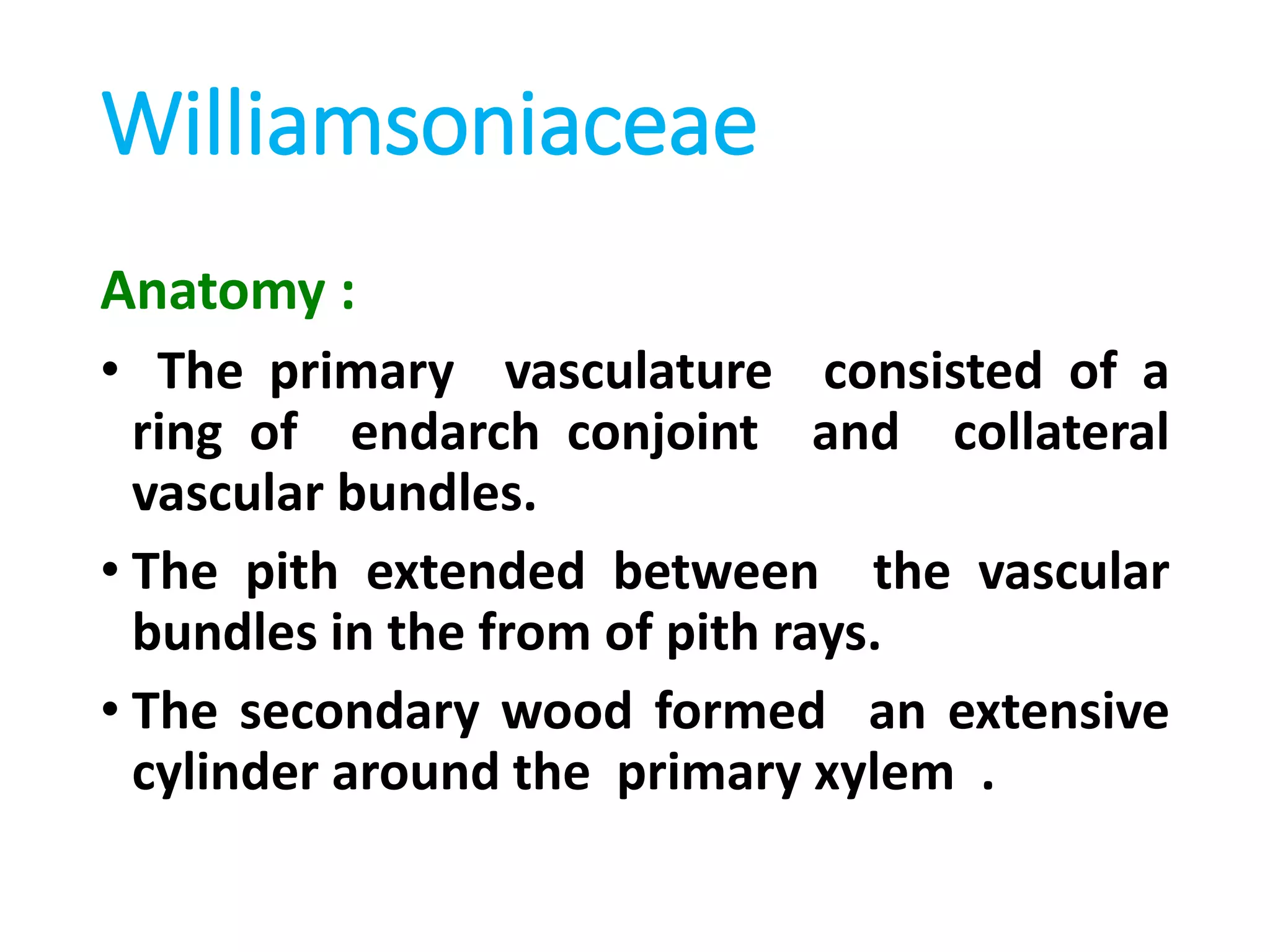 Williamsoniaceae

Anatomy :

• The primary vasculature consisted of a ring of endarch conjoint and collateral vascular bundles.

• The pith extended between the vascular bundles in the from of pith rays.

• The secondary wood formed an extensive cylinder around the primary xylem .